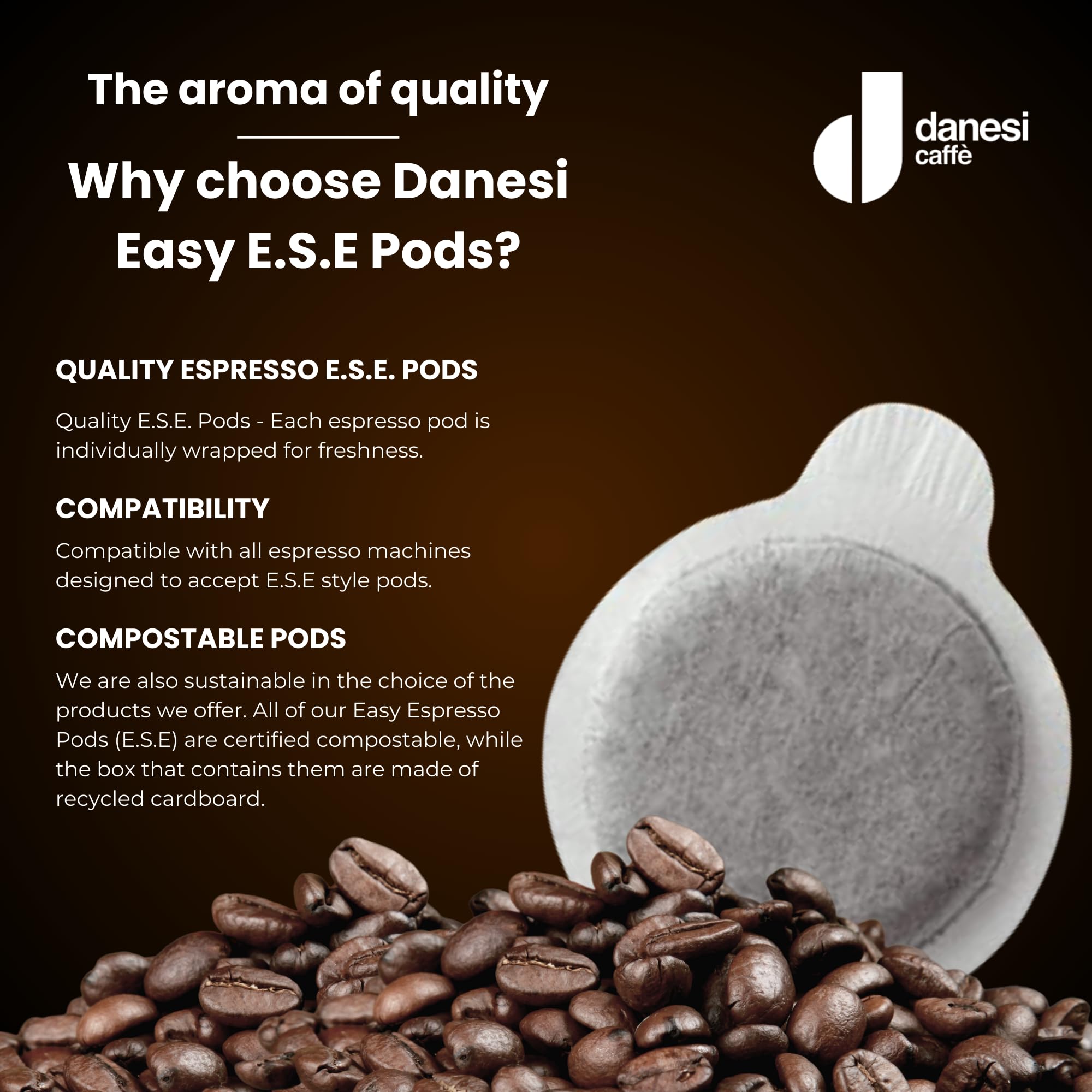 The aroma of quality

Why choose Danesi Easy E.S.E Pods?

danesi
caffè

QUALITY ESPRESSO E.S.E. PODS

Quality E.S.E. Pods - Each espresso pod is individually wrapped for freshness.

COMPATIBILITY

Compatible with all espresso machines designed to accept E.S.E style pods.

COMPOSTABLE PODS

We are also sustainable in the choice of the products we offer. All of our Easy Espresso Pods (E.S.E) are certified compostable, while the box that contains them are made of recycled cardboard.